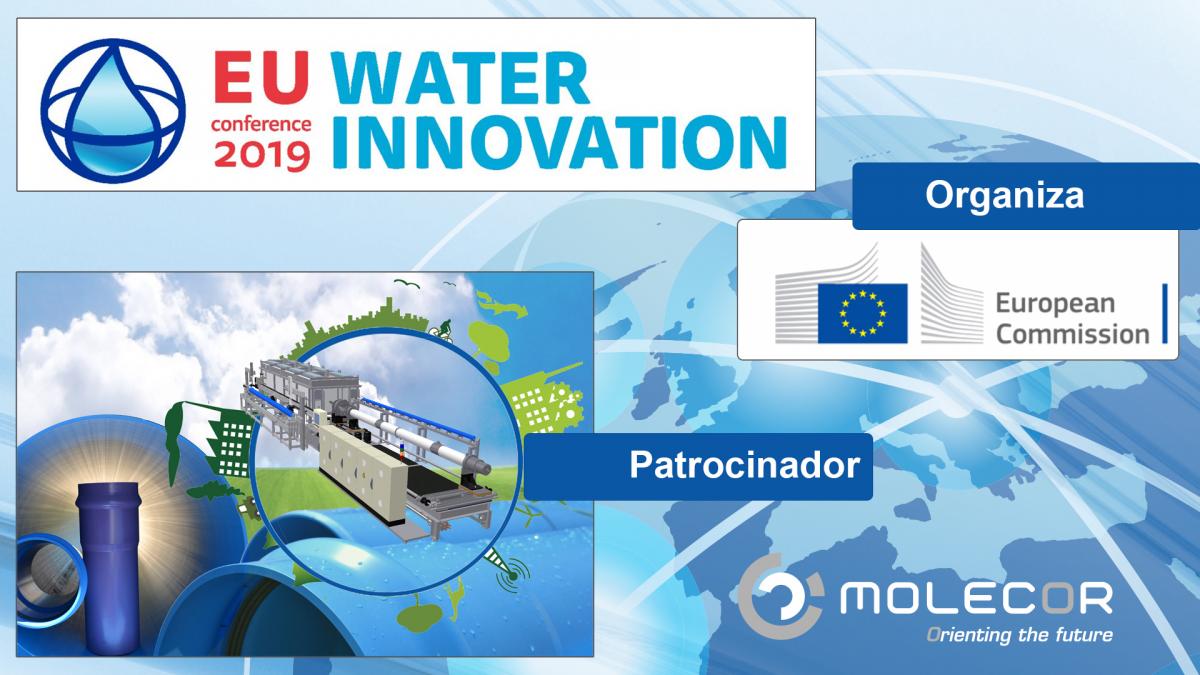 EU conference 2019 WATER INNOVATION

Organiza

European Commission

Patrocinador

MOLECOR
Orienting the future